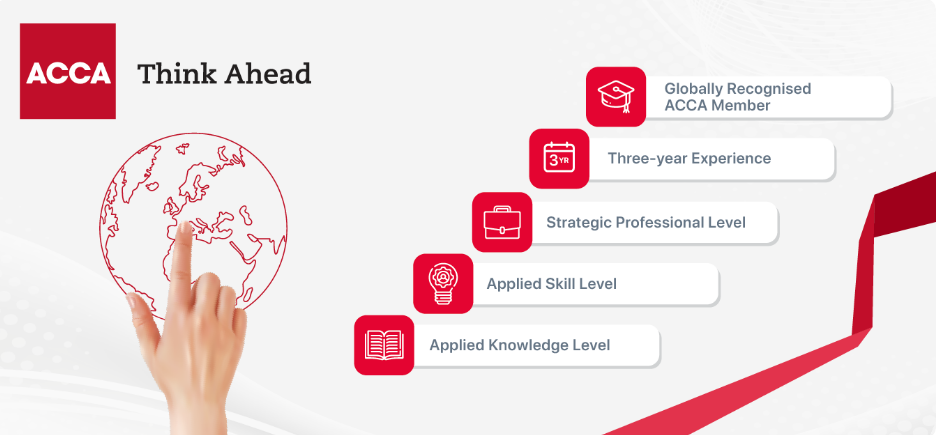 ACCA Think Ahead

Globally Recognised ACCA Member

3 YR

Three-year Experience

Strategic Professional Level

Applied Skill Level

Applied Knowledge Level